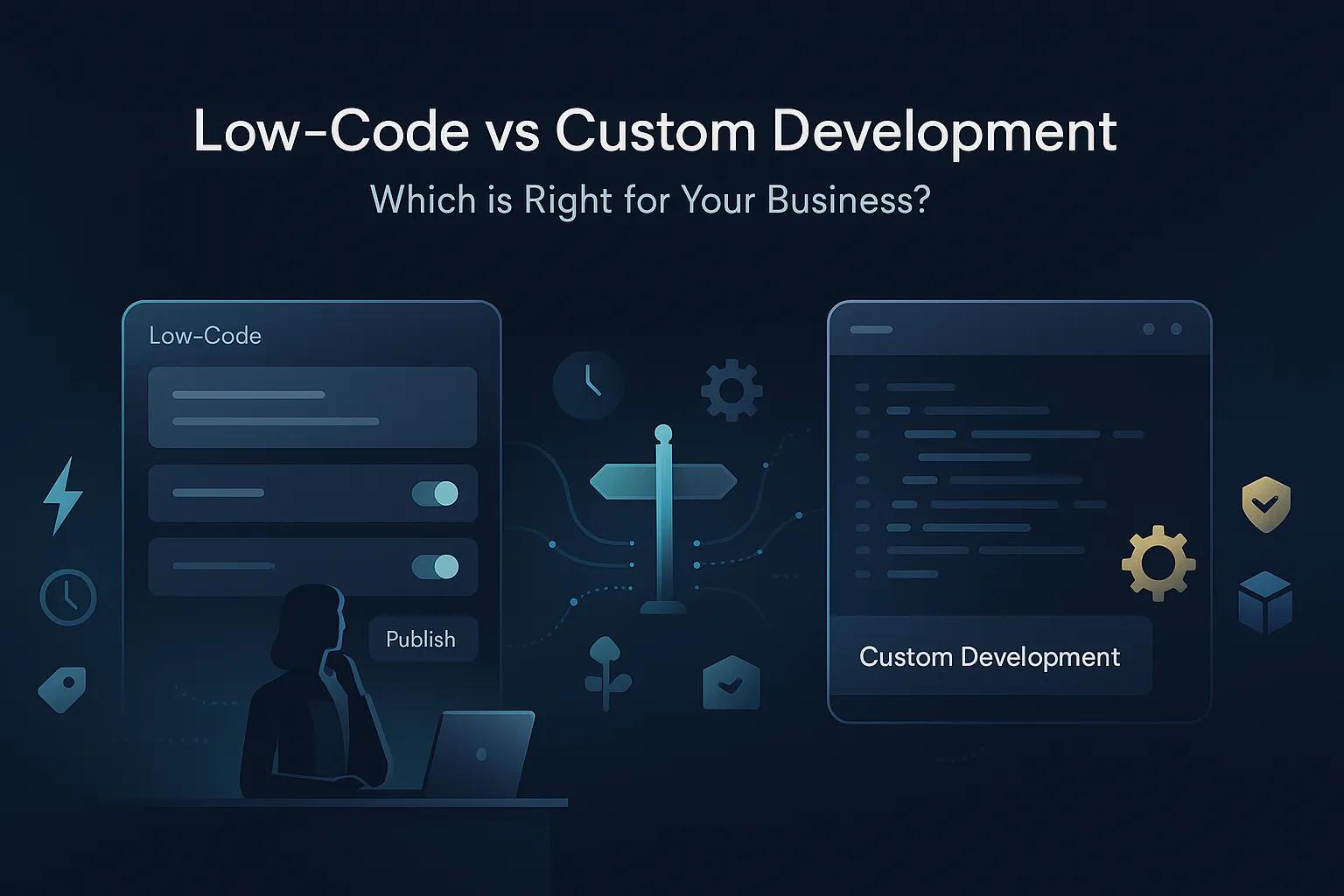 Low-Code vs Custom Development

Which is Right for Your Business?

Low-Code

Publish

Custom Development